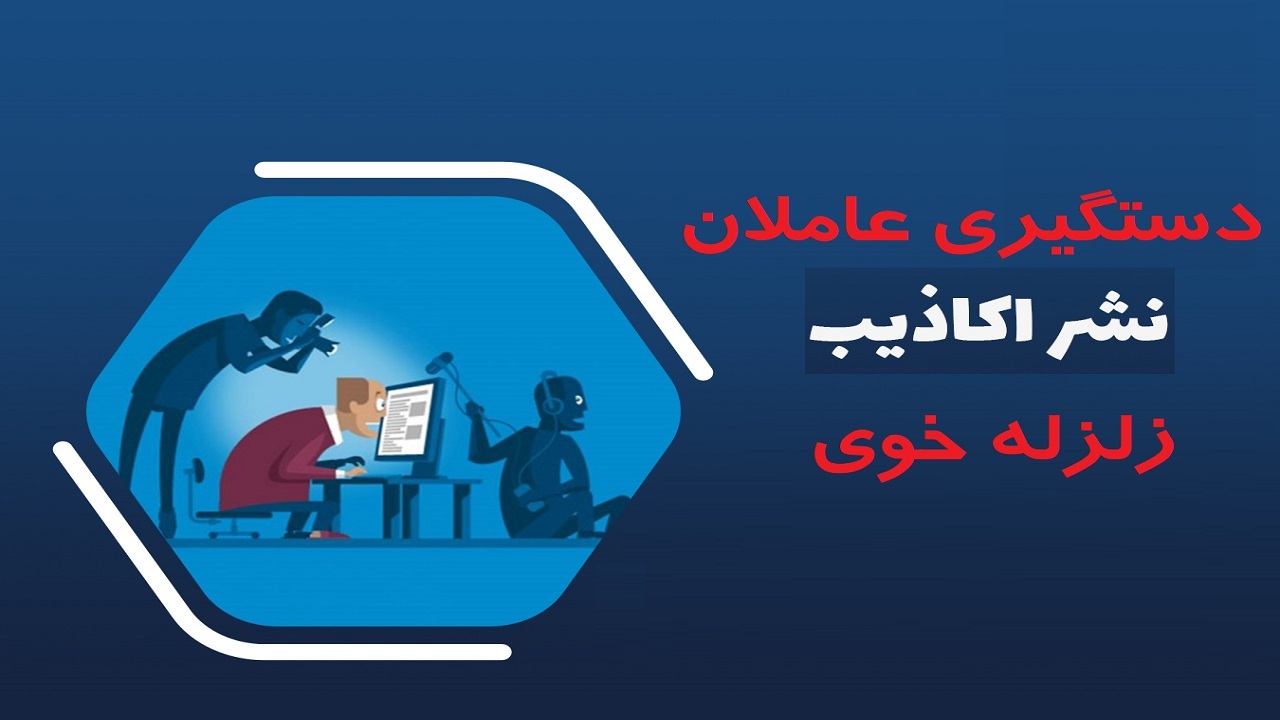 دستگیری عاملان
نشر اکاذیب
زلزله خوی